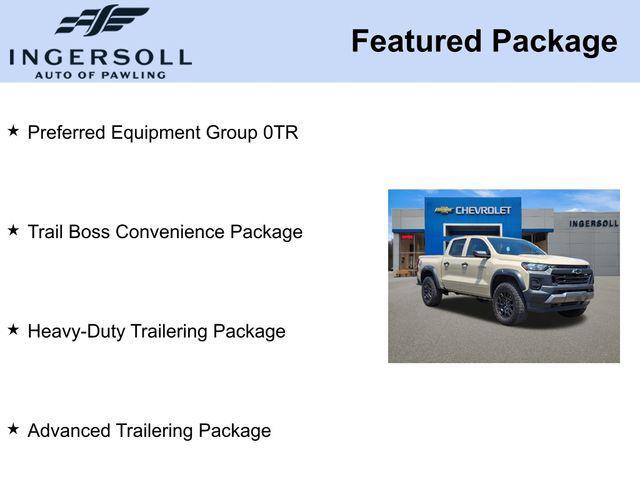 INGERSOLL
AUTO OF PAWLING

Featured Package

★ Preferred Equipment Group 0TR

★ Trail Boss Convenience Package

★ Heavy-Duty Trailering Package

★ Advanced Trailering Package

CHEVROLET

INGERSOLL